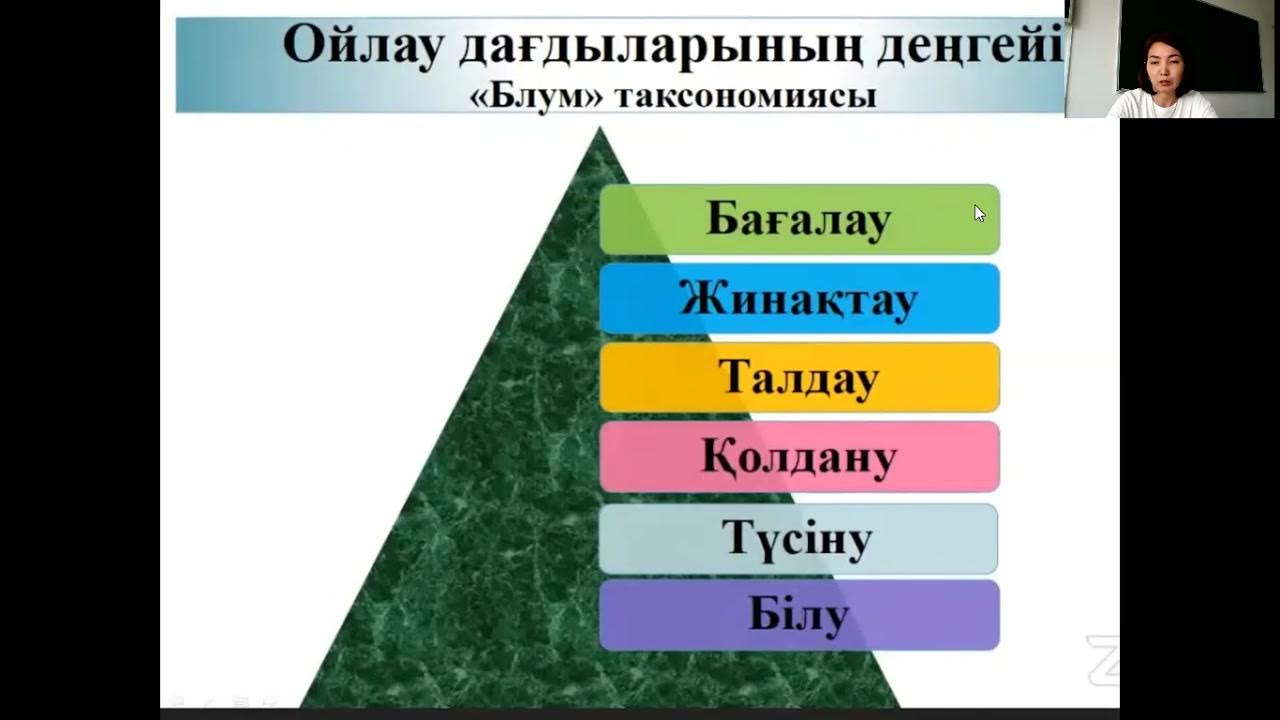 Ойлау дағдыларының деңгейі
«Блум» таксономиясы

Бағалау

Жинақтау

Талдау

Қолдану

Түсіну

Білу